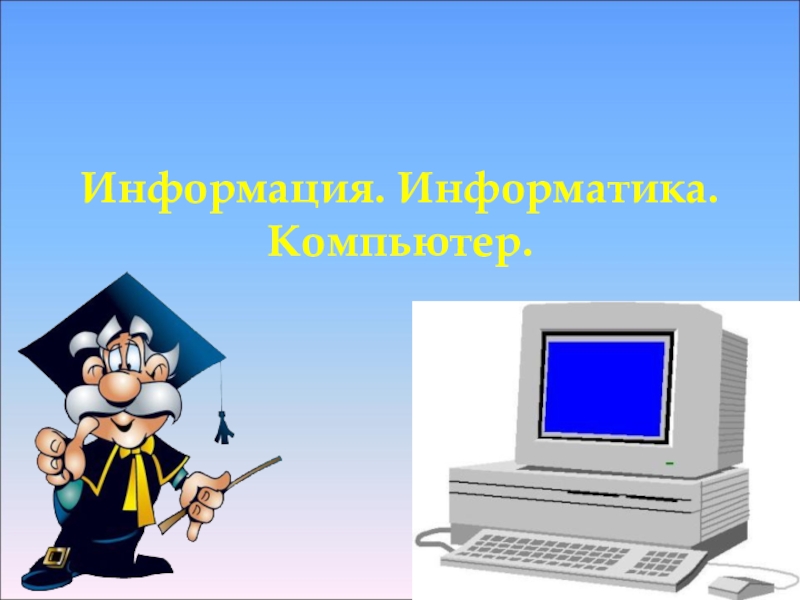 Информация. Информатика. Компьютер.